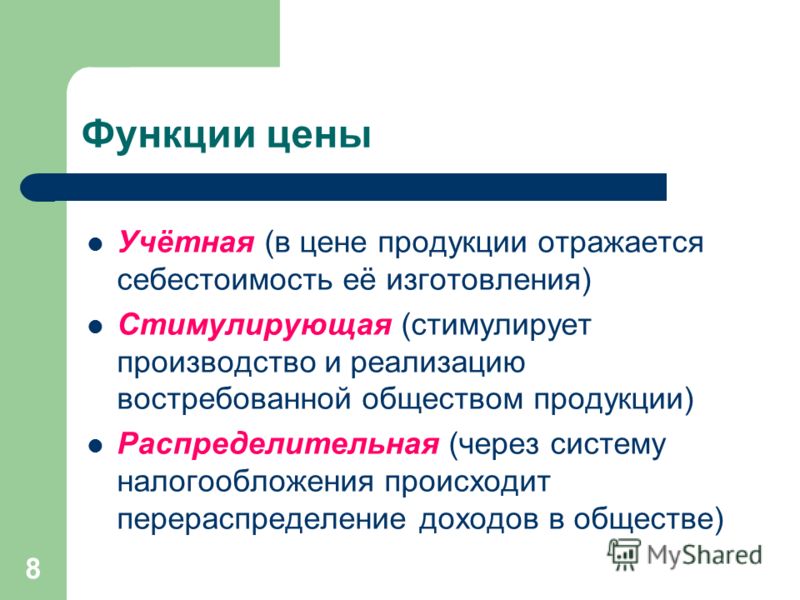 Функции цены

- Учётная (в цене продукции отражается себестоимость её изготовления)
- Стимулирующая (стимулирует производство и реализацию востребованной обществом продукции)
- Распределительная (через систему налогообложения происходит перераспределение доходов в обществе)

8

MyShared